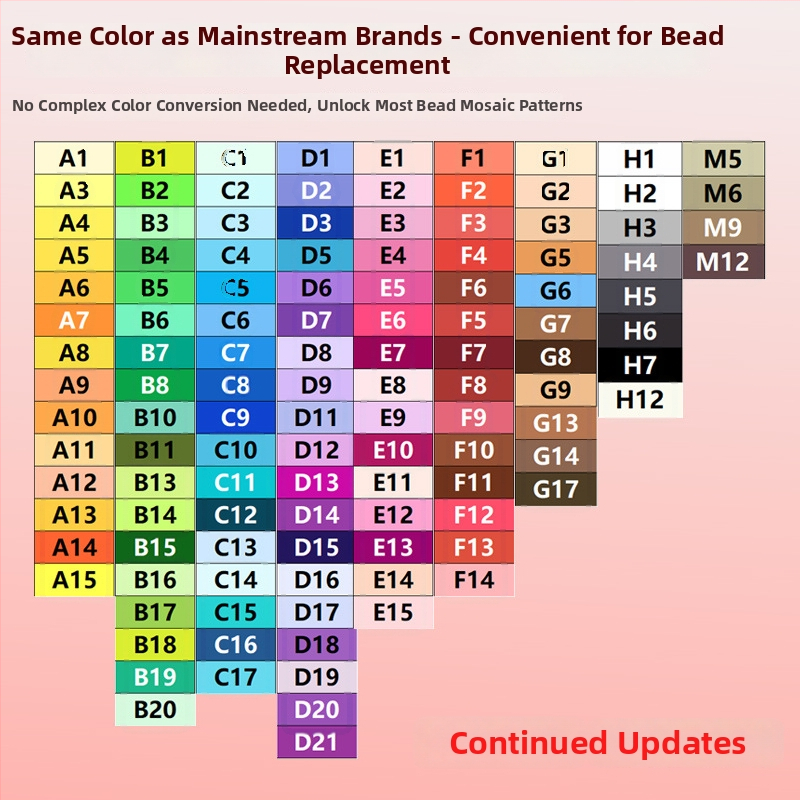 Same Color as Mainstream Brands - Convenient for Bead Replacement

No Complex Color Conversion Needed, Unlock Most Bead Mosaic Patterns

A1
A3
A4
A5
A6
A7
A8
A9
A10
A11
A12
A13
A14
A15

B1
B2
B3
B4
B5
B6
B7
B8
B10
B11
B13
B14
B15
B16
B17
B18
B19
B20

C1
C2
C3
C4
C5
C6
C7
C8
C9
C10
C11
C12
C13
C14
C15
C16
C17

D1
D2
D3
D5
D6
D7
D8
D9
D11
D12
D13
D14
D15
D16
D17
D18
D19
D20
D21

E1
E2
E3
E4
E5
E6
E7
E8
E9
E10
E11
E12
E13
E14
E15

F1
F2
F3
F4
F6
F5
F7
F8
F9
F10
F11
F12
F13
F14

G1
G2
G3
G5
G6
G7
G8
G9
G13
G14
G17

H1
H2
H3
H4
H5
H6
H7
H12

M5
M6
M9
M12

Continued Updates